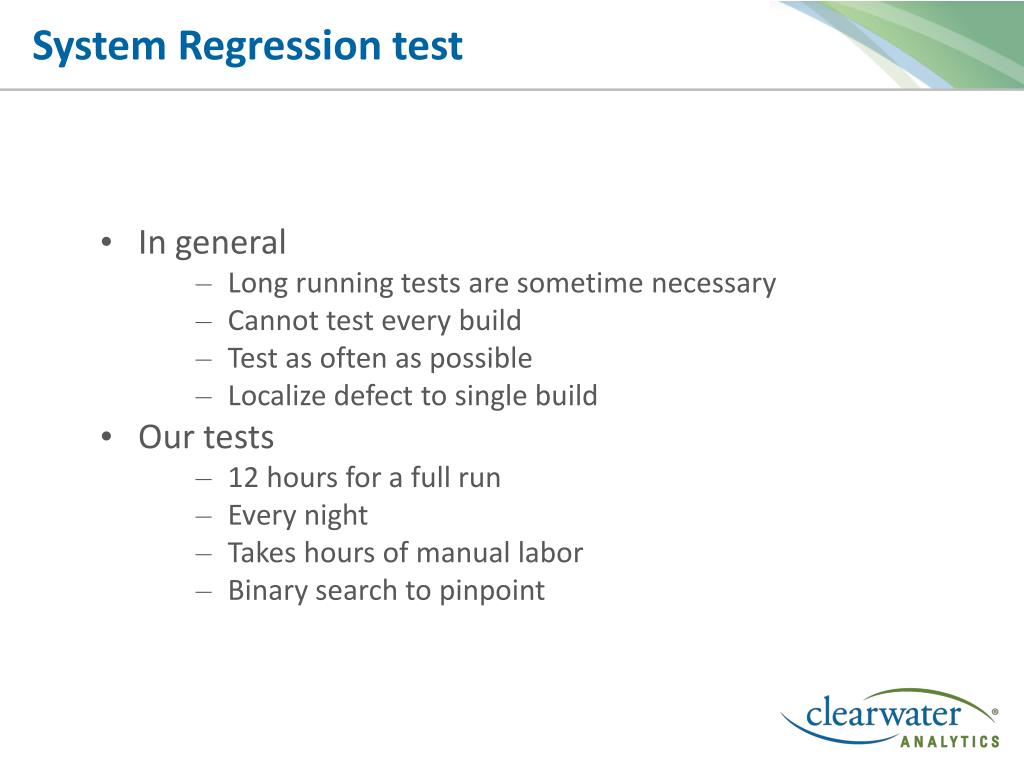 System Regression test

• In general
– Long running tests are sometime necessary
– Cannot test every build
– Test as often as possible
– Localize defect to single build
• Our tests
– 12 hours for a full run
– Every night
– Takes hours of manual labor
– Binary search to pinpoint

clearwater®
ANALYTICS